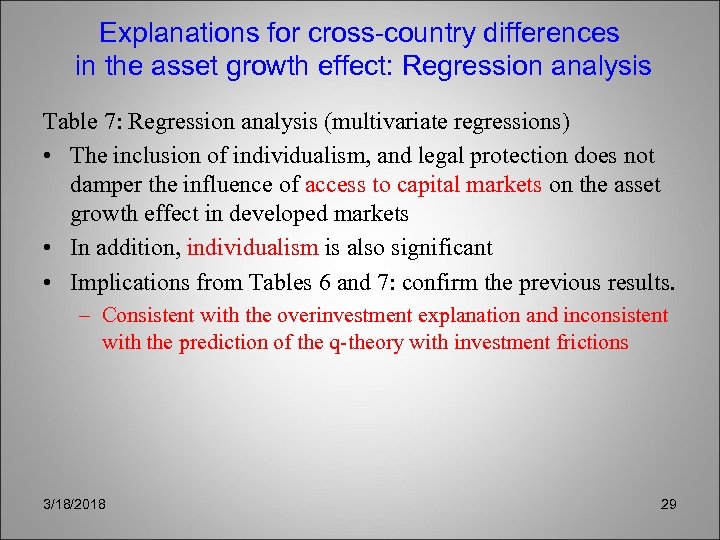 Explanations for cross-country differences in the asset growth effect: Regression analysis

Table 7: Regression analysis (multivariate regressions)

• The inclusion of individualism, and legal protection does not damper the influence of access to capital markets on the asset growth effect in developed markets

• In addition, individualism is also significant

• Implications from Tables 6 and 7: confirm the previous results.

– Consistent with the overinvestment explanation and inconsistent with the prediction of the q-theory with investment frictions

3/18/2018

29